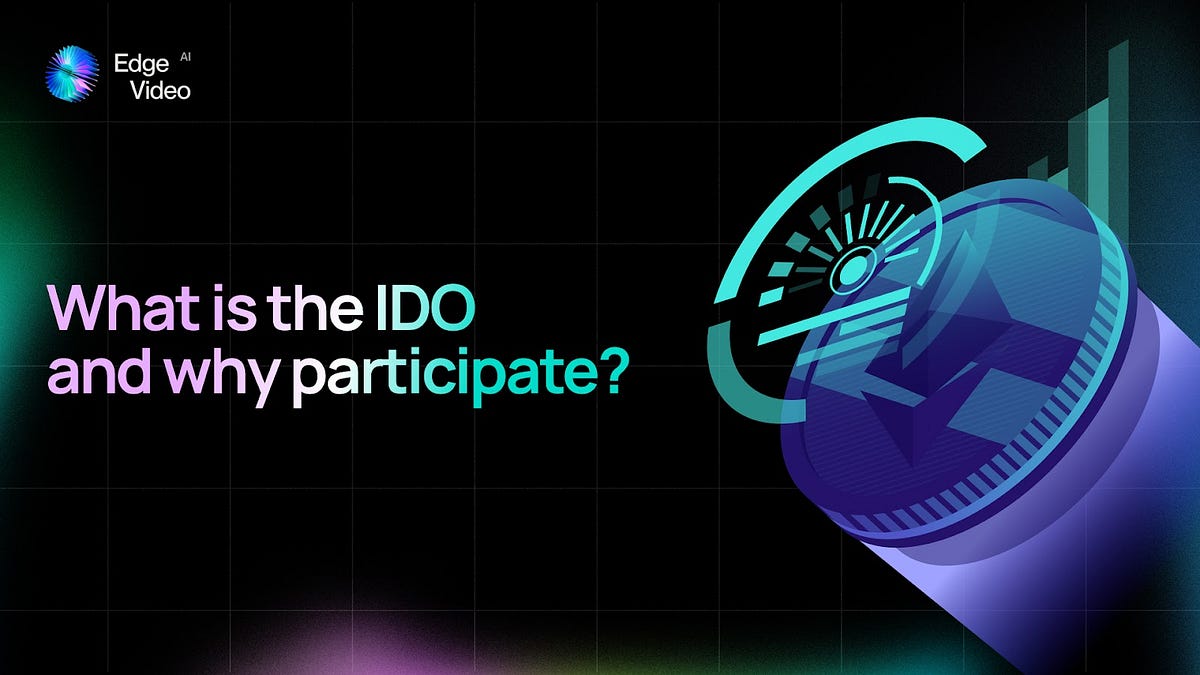 Edge AI
Video

What is the IDO
and why participate?